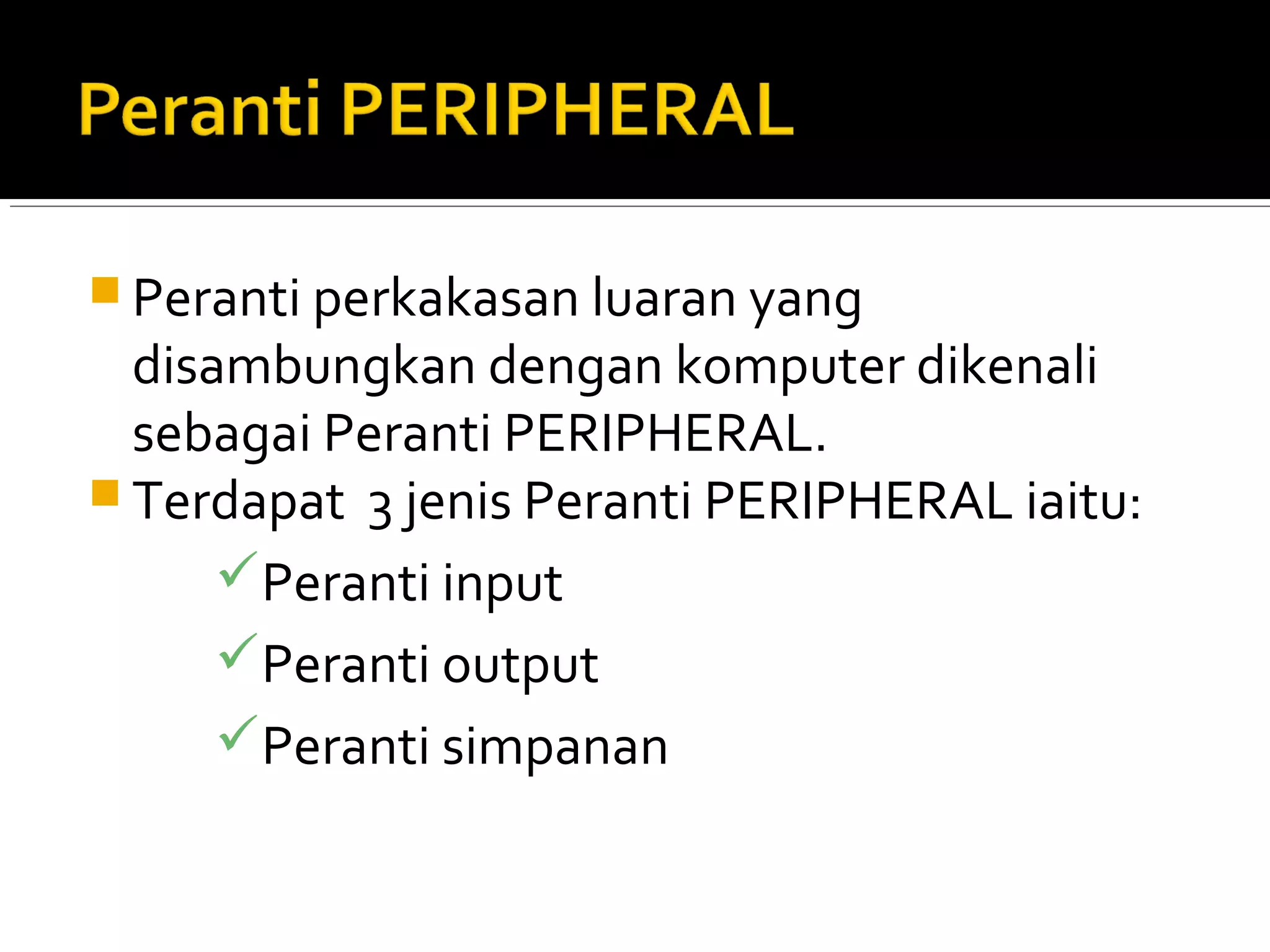 Peranti PERIPHERAL

Peranti perkakasan luaran yang disambungkan dengan komputer dikenali sebagai Peranti PERIPHERAL.

Terdapat 3 jenis Peranti PERIPHERAL iaitu:

Peranti input

Peranti output

Peranti simpanan